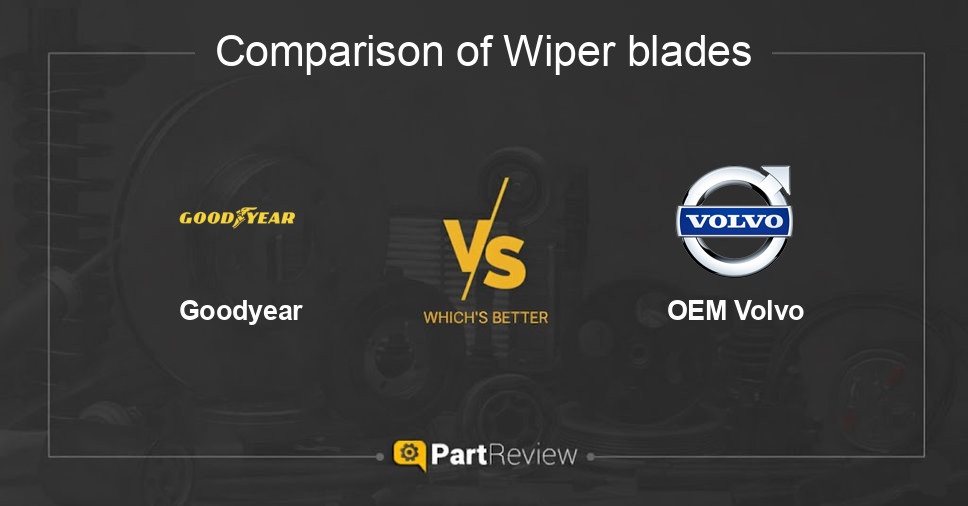 Comparison of Wiper blades

GOODYEAR

Goodyear

VS

WHICH'S BETTER

VOLVO

OEM Volvo

PartReview